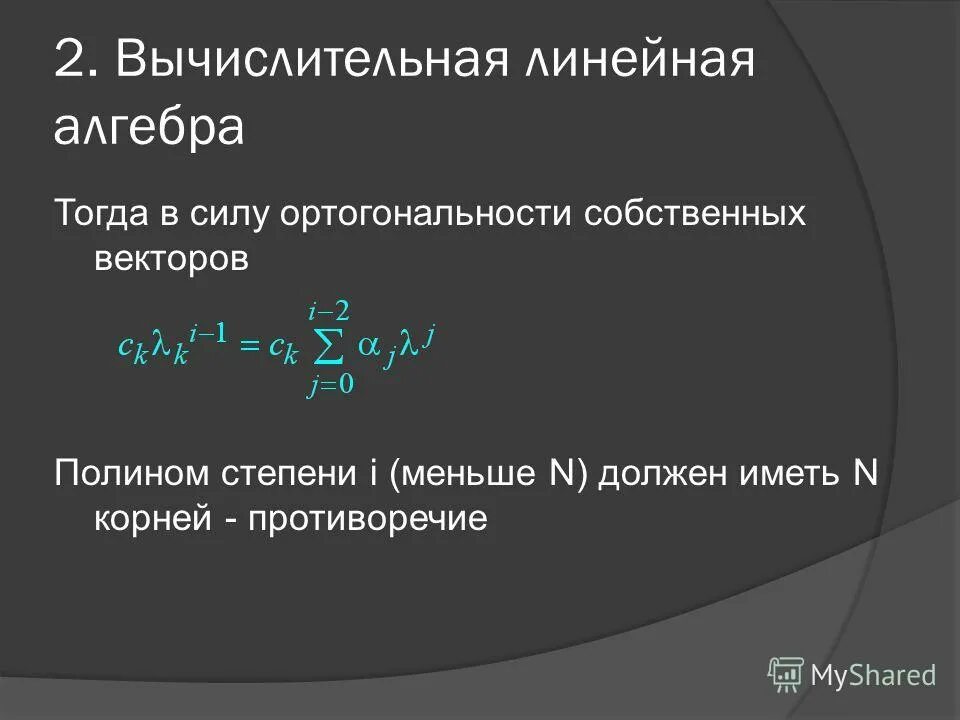 2. Вычислительная линейная алгебра

Тогда в силу ортогональности собственных векторов

$c_k \lambda_k^{i-1} = c_k \sum_{j=0}^{i-2} \alpha_j \lambda^j$

Полином степени i (меньше N) должен иметь N корней - противоречие

MyShared